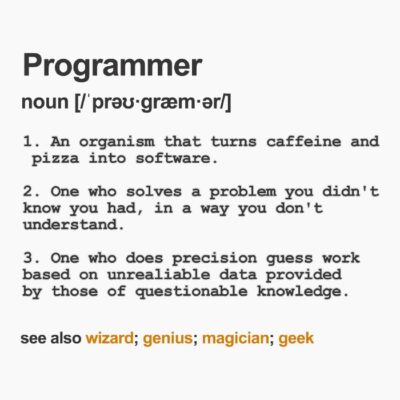 Programmer

noun [/ˈprəʊ·græm·ər/]

1. An organism that turns caffeine and pizza into software.

2. One who solves a problem you didn't know you had, in a way you don't understand.

3. One who does precision guess work based on unrealiable data provided by those of questionable knowledge.

see also wizard; genius; magician; geek